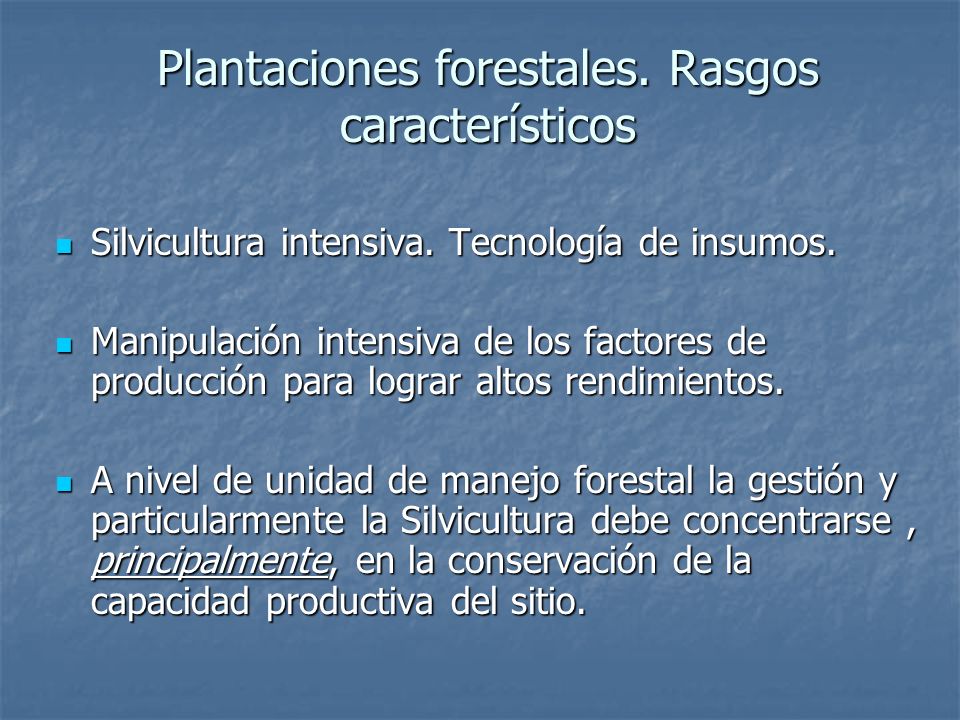 Plantaciones forestales. Rasgos característicos

Silvicultura intensiva. Tecnología de insumos.

Manipulación intensiva de los factores de producción para lograr altos rendimientos.

A nivel de unidad de manejo forestal la gestión y particularmente la Silvicultura debe concentrarse , principalmente, en la conservación de la capacidad productiva del sitio.